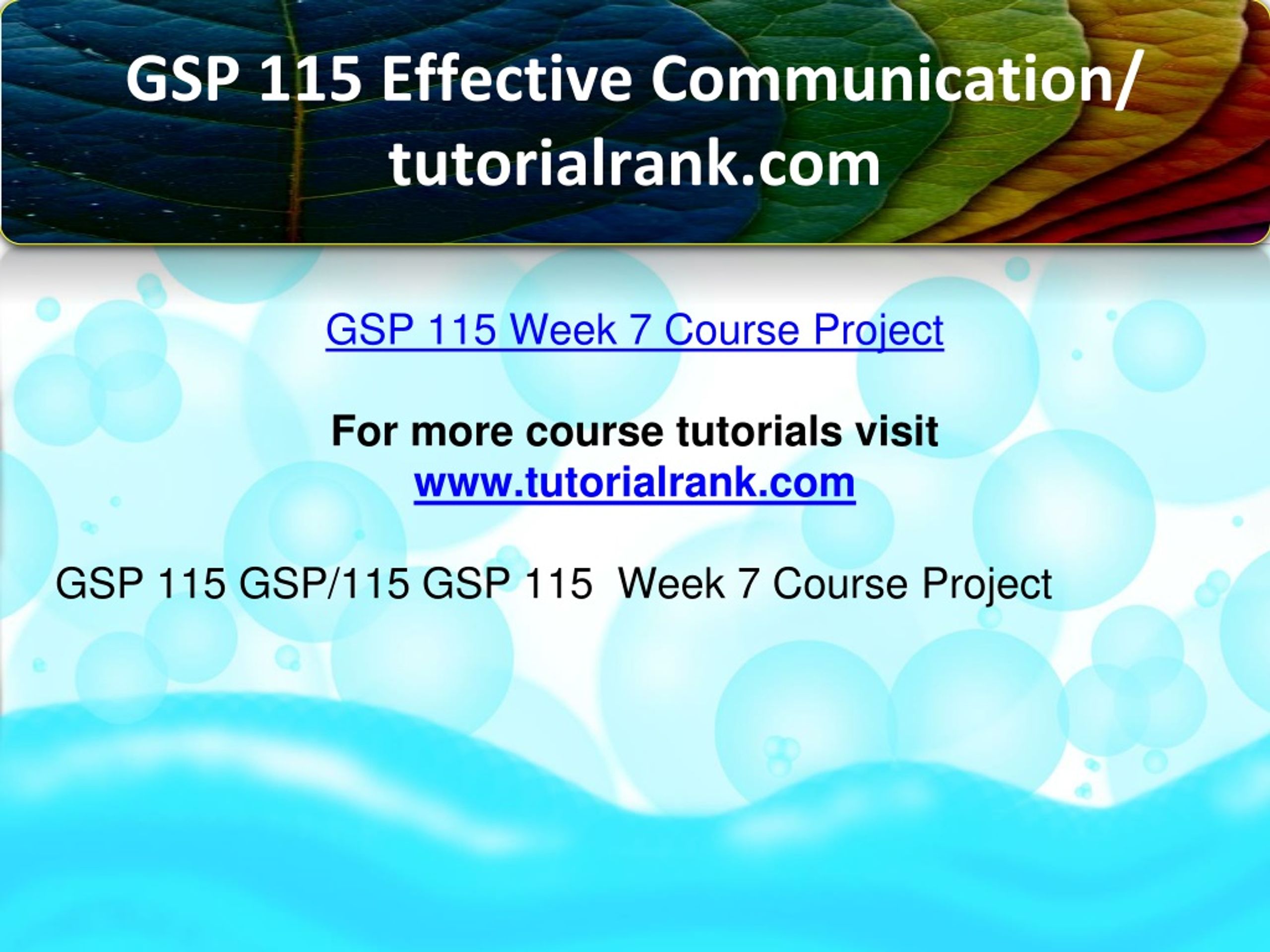 GSP 115 Effective Communication/ tutorialrank.com

GSP 115 Week 7 Course Project

For more course tutorials visit
www.tutorialrank.com

GSP 115 GSP/115 GSP 115  Week 7 Course Project